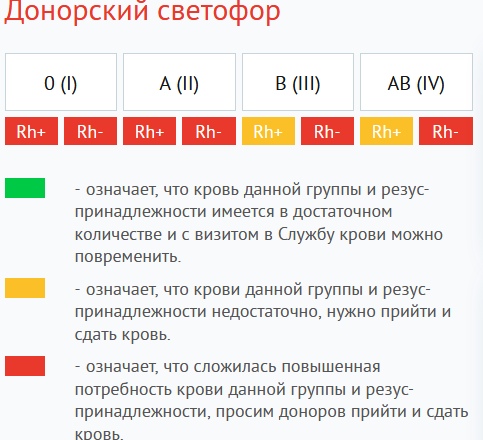 Донорский светофор

| 0 (I) | | A (II) | | B (III) | | AB (IV) | |
|---|---|---|---|---|---|---|---|
| Rh+ | Rh- | Rh+ | Rh- | Rh+ | Rh- | Rh+ | Rh- |

- означает, что кровь данной группы и резус-принадлежности имеется в достаточном количестве и с визитом в Службу крови можно повременить.

- означает, что крови данной группы и резус-принадлежности недостаточно, нужно прийти и сдать кровь.

- означает, что сложилась повышенная потребность крови данной группы и резус-принадлежности, просим доноров прийти и сдать кровь.